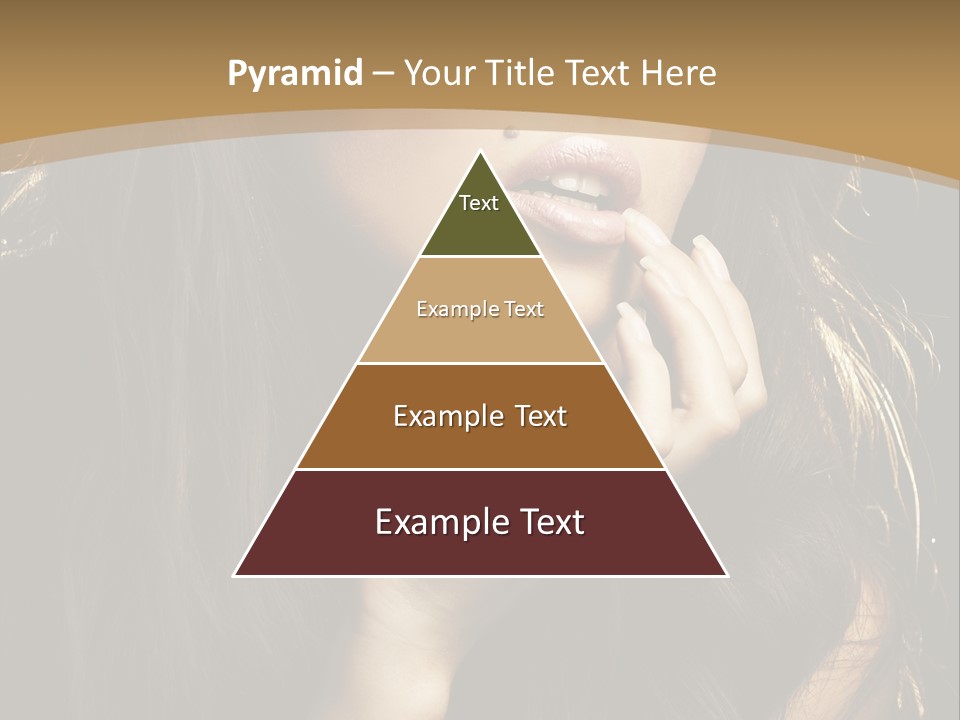 Pyramid – Your Title Text Here

Text

Example Text

Example Text

Example Text